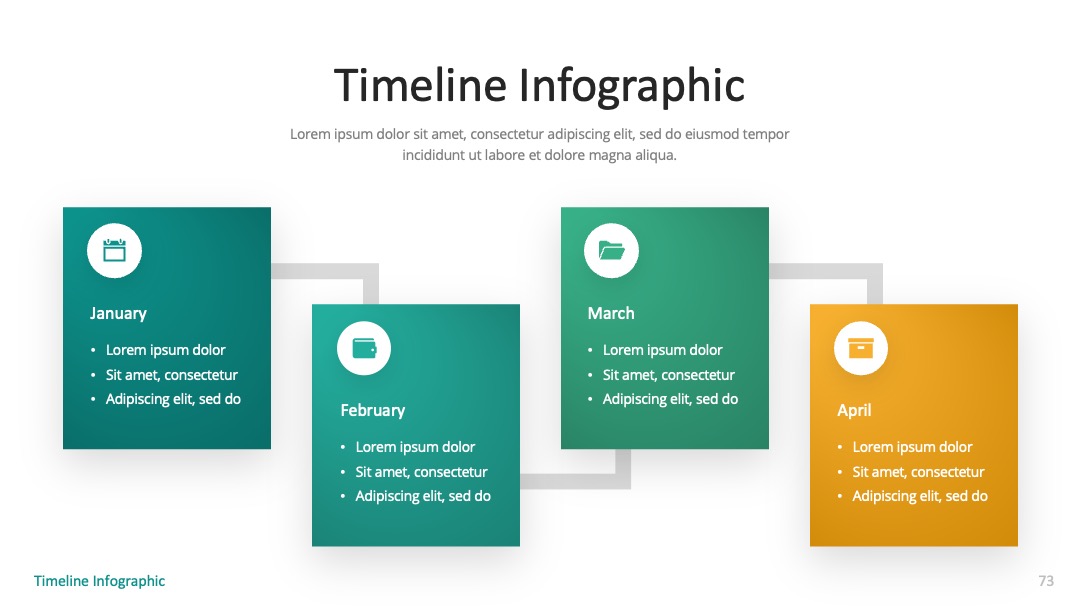 Timeline Infographic

Lorem ipsum dolor sit amet, consectetur adipiscing elit, sed do eiusmod tempor incididunt ut labore et dolore magna aliqua.

January
- Lorem ipsum dolor
- Sit amet, consectetur
- Adipiscing elit, sed do

February
- Lorem ipsum dolor
- Sit amet, consectetur
- Adipiscing elit, sed do

March
- Lorem ipsum dolor
- Sit amet, consectetur
- Adipiscing elit, sed do

April
- Lorem ipsum dolor
- Sit amet, consectetur
- Adipiscing elit, sed do

Timeline Infographic

73